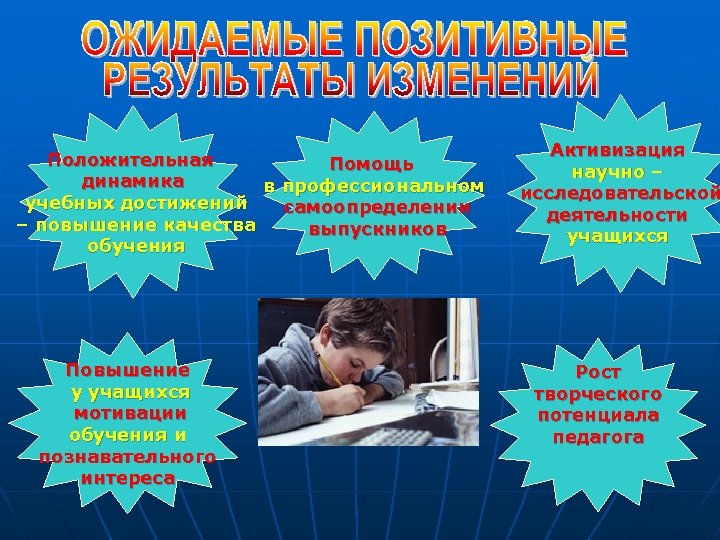 ОЖИДАЕМЫЕ ПОЗИТИВНЫЕ РЕЗУЛЬТАТЫ ИЗМЕНЕНИЙ

Положительная динамика учебных достижений – повышение качества обучения

Помощь в профессиональном самоопределении выпускников

Активизация научно – исследовательской деятельности учащихся

Повышение у учащихся мотивации обучения и познавательного интереса

Рост творческого потенциала педагога